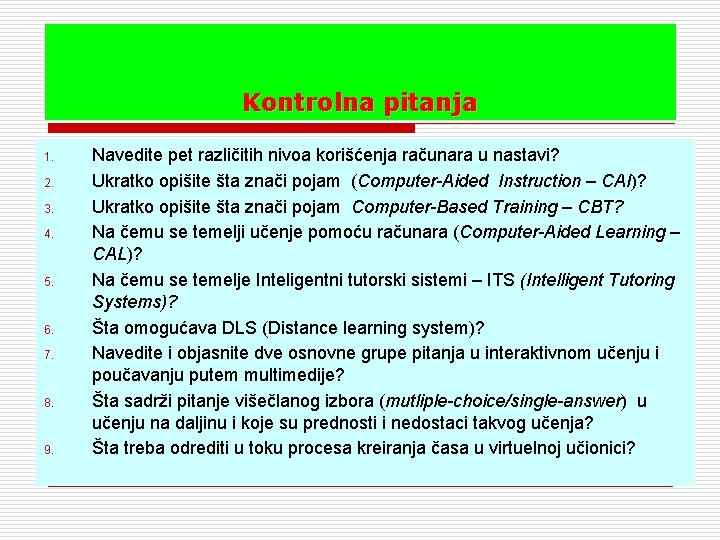 Kontrolna pitanja

1. Navedite pet različitih nivoa korišćenja računara u nastavi?
2. Ukratko opišite šta znači pojam (Computer-Aided Instruction – CAI)?
3. Ukratko opišite šta znači pojam Computer-Based Training – CBT?
4. Na čemu se temelji učenje pomoću računara (Computer-Aided Learning – CAL)?
5. Na čemu se temelje Inteligentni tutorski sistemi – ITS (Intelligent Tutoring Systems)?
6. Šta omogućava DLS (Distance learning system)?
7. Navedite i objasnite dve osnovne grupe pitanja u interaktivnom učenju i poučavanju putem multimedije?
8. Šta sadrži pitanje višečlanog izbora (mutliple-choice/single-answer) u učenju na daljinu i koje su prednosti i nedostaci takvog učenja?
9. Šta treba odrediti u toku procesa kreiranja časa u virtuelnoj učionici?